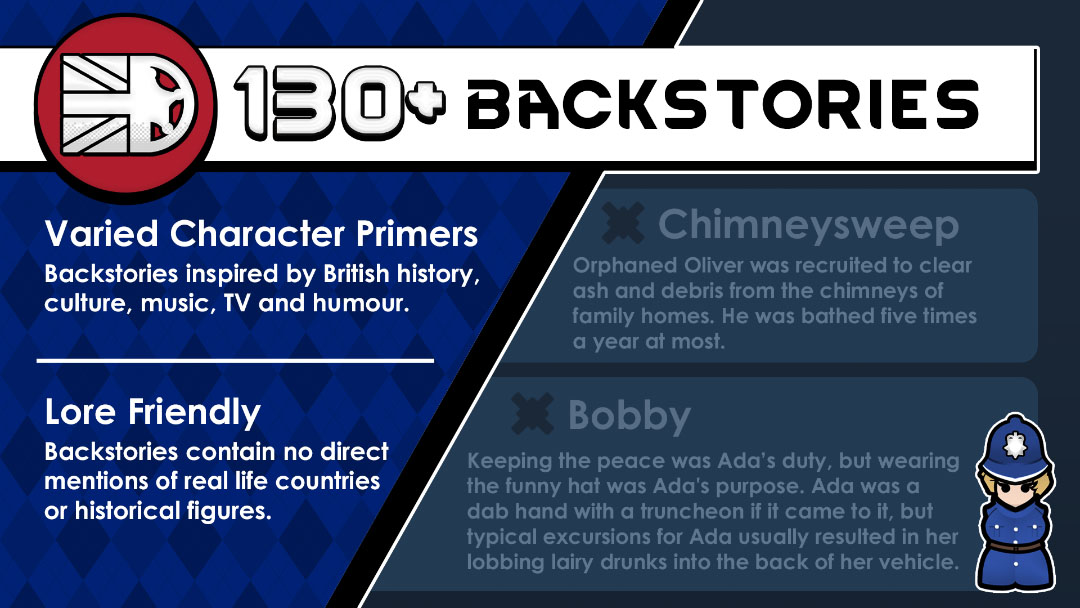 130+ BACKSTORIES

Varied Character Primers
Backstories inspired by British history, culture, music, TV and humour.

Lore Friendly
Backstories contain no direct mentions of real life countries or historical figures.

Chimneysweep
Orphaned Oliver was recruited to clear ash and debris from the chimneys of family homes. He was bathed five times a year at most.

Bobby
Keeping the peace was Ada's duty, but wearing the funny hat was Ada's purpose. Ada was a dab hand with a truncheon if it came to it, but typical excursions for Ada usually resulted in her lobbing lairy drunks into the back of her vehicle.